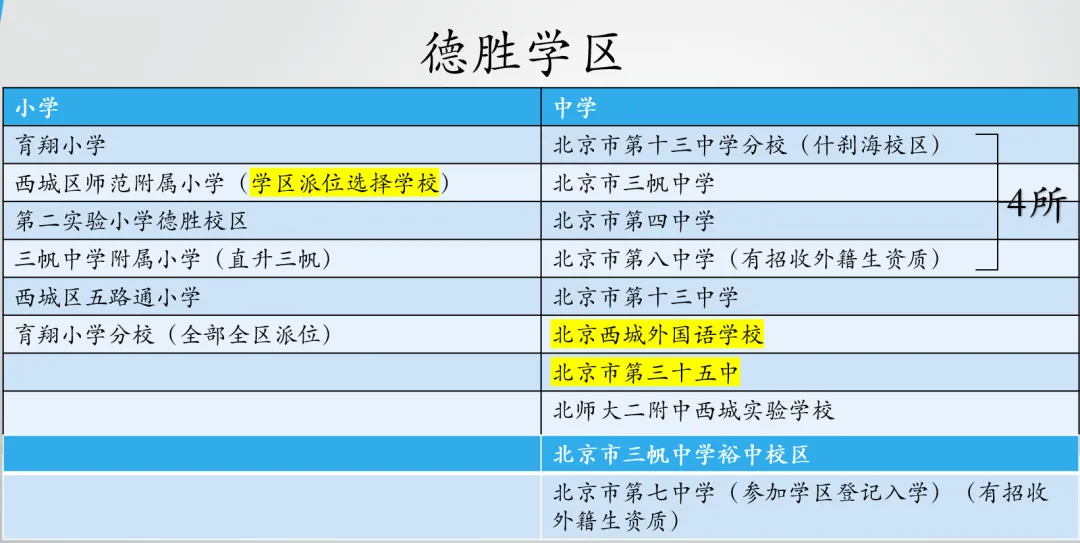 德胜学区

| 小学 | 中学 |
|---|---|
| 育翔小学 | 北京市第十三中学分校（什刹海校区） |
| 西城区师范附属小学（学区派位选择学校） | 北京市三帆中学 |
| 第二实验小学德胜校区 | 北京市第四中学 |
| 三帆中学附属小学（直升三帆） | 北京市第八中学（有招收外籍生资质） |
| 西城区五路通小学 | 北京市第十三中学 |
| 育翔小学分校（全部全区派位） | 北京西城外国语学校 |
| | 北京市第三十五中 |
| | 北师大二附中西城实验学校 |
| | 北京市三帆中学裕中校区 |
| | 北京市第七中学（参加学区登记入学）（有招收外籍生资质） |

4所